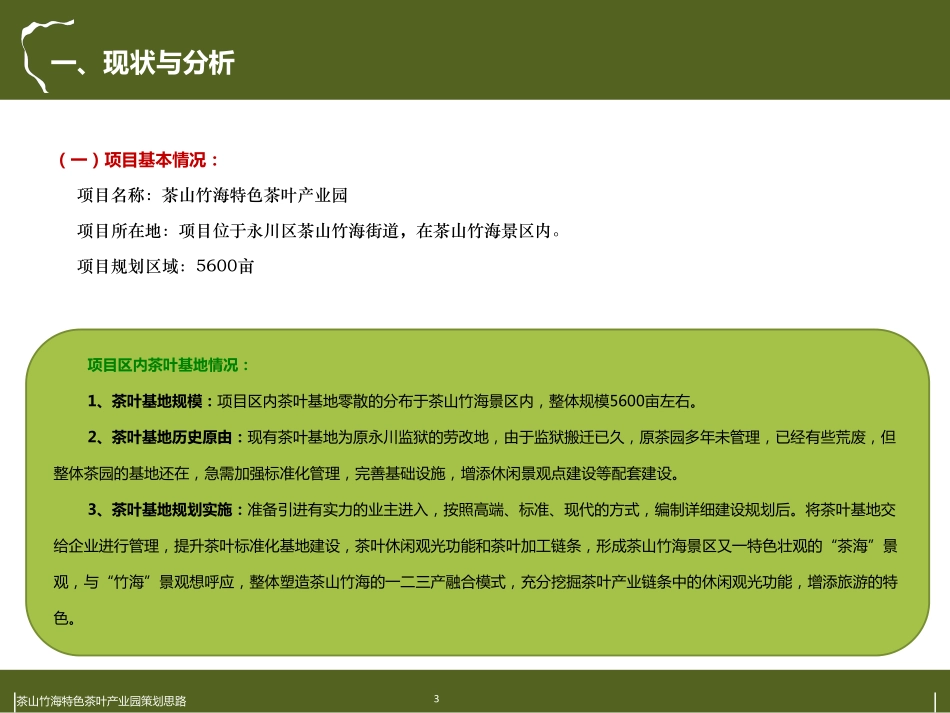 一、现状与分析

（一）项目基本情况：

项目名称：茶山竹海特色茶叶产业园

项目所在地：项目位于永川区茶山竹海街道，在茶山竹海景区内。

项目规划区域：5600亩

项目区内茶叶基地情况：

1、茶叶基地规模：项目区内茶叶基地零散的分布于茶山竹海景区内，整体规模5600亩左右。

2、茶叶基地历史原由：现有茶叶基地为原永川监狱的劳改地，由于监狱搬迁已久，原茶园多年未管理，已经有些荒废，但整体茶园的基地还在，急需加强标准化管理，完善基础设施，增添休闲景观点建设等配套建设。

3、茶叶基地规划实施：准备引进有实力的业主进入，按照高端、标准、现代的方式，编制详细建设规划后。将茶叶基地交给企业进行管理，提升茶叶标准化基地建设，茶叶休闲观光功能和茶叶加工链条，形成茶山竹海景区又一特色壮观的“茶海”景观，与“竹海”景观想呼应，整体塑造茶山竹海的一二三产融合模式，充分挖掘茶叶产业链条中的休闲观光功能，增添旅游的特色。

茶山竹海特色茶叶产业园策划思路

3